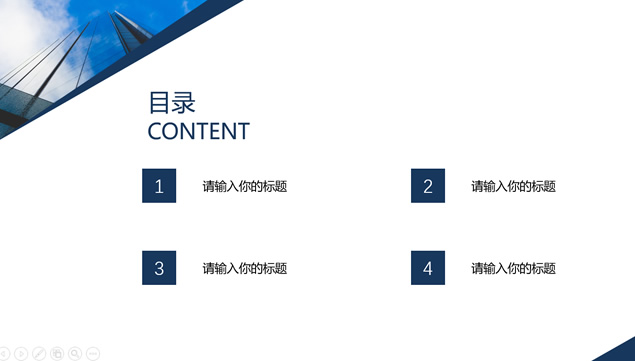 目录
CONTENT

1 请输入你的标题

2 请输入你的标题

3 请输入你的标题

4 请输入你的标题